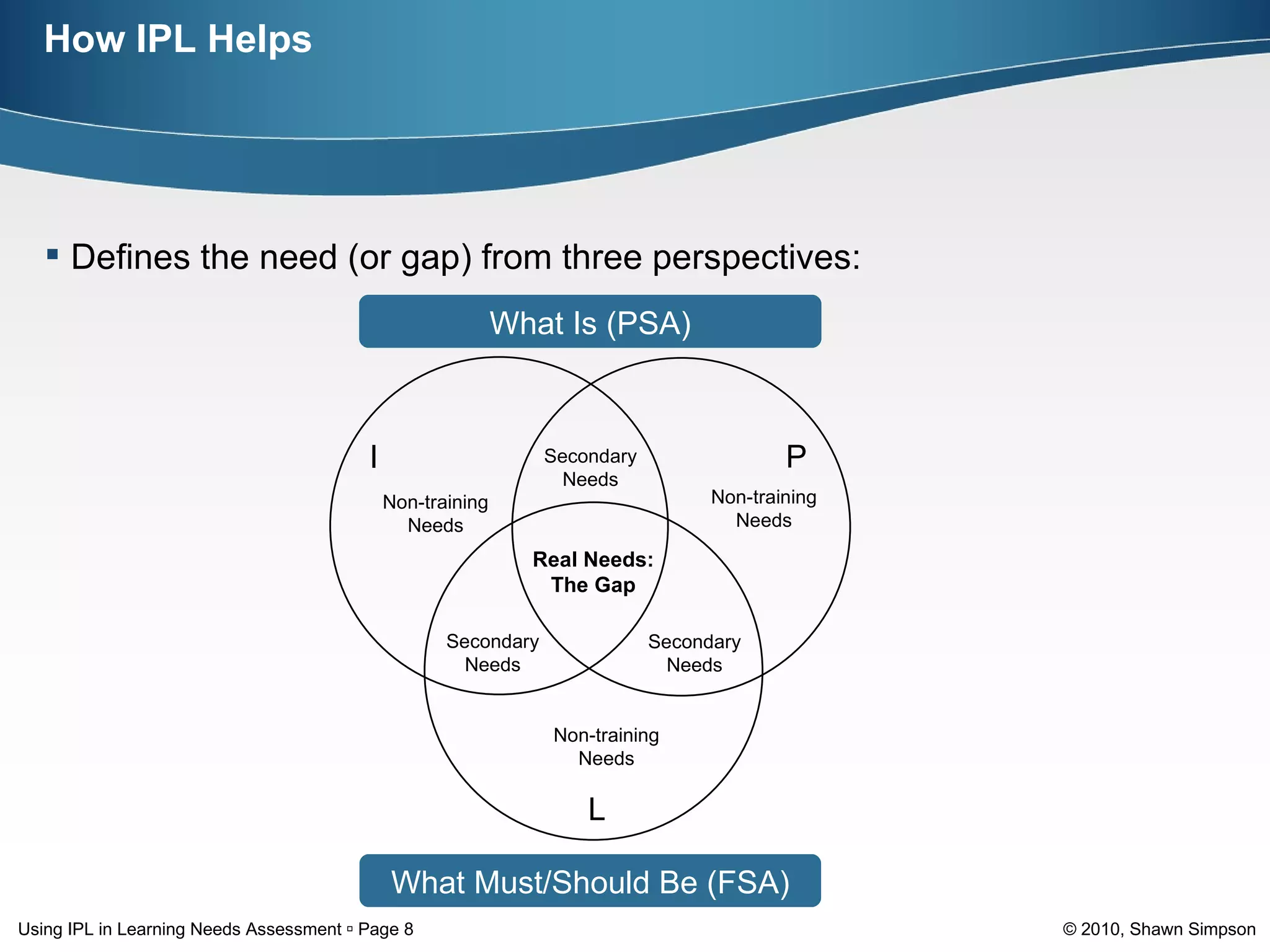 How IPL Helps

▪ Defines the need (or gap) from three perspectives:

What Is (PSA)

I

Non-training Needs

Secondary Needs

P

Non-training Needs

Real Needs: The Gap

Secondary Needs

Secondary Needs

Non-training Needs

L

What Must/Should Be (FSA)

Using IPL in Learning Needs Assessment ▫ Page 8

© 2010, Shawn Simpson